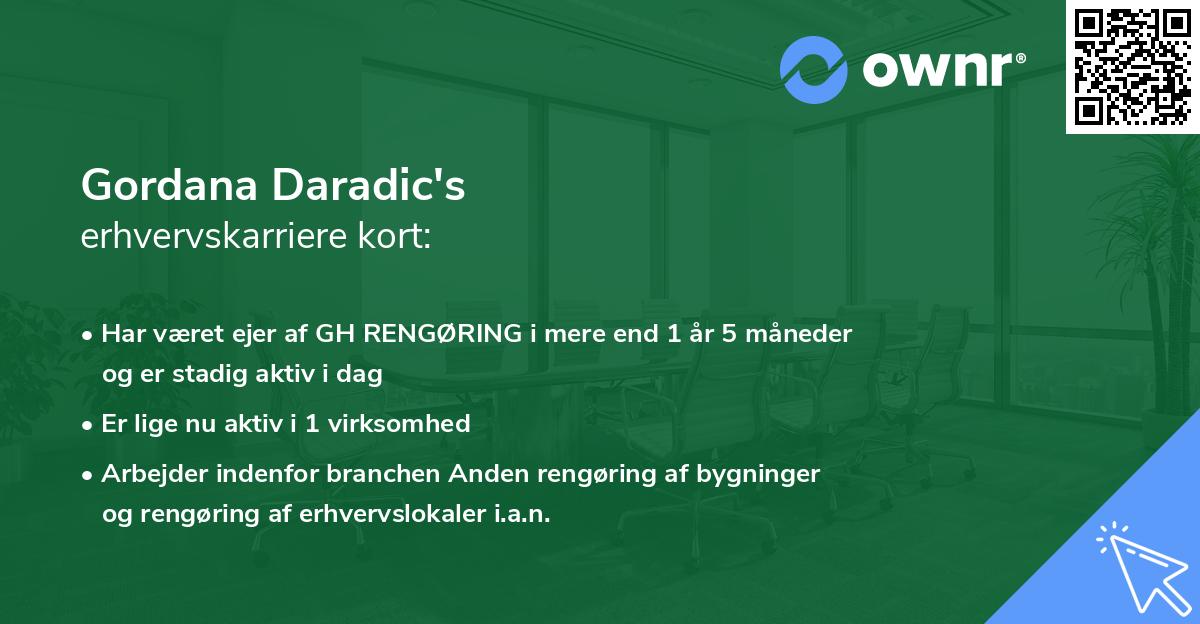 ownr®

Gordana Daradic's
erhvervskarriere kort:

• Har været ejer af GH RENGØRING i mere end 1 år 5 måneder og er stadig aktiv i dag

• Er lige nu aktiv i 1 virksomhed

• Arbejder indenfor branchen Anden rengøring af bygninger og rengøring af erhvervslokaler i.a.n.